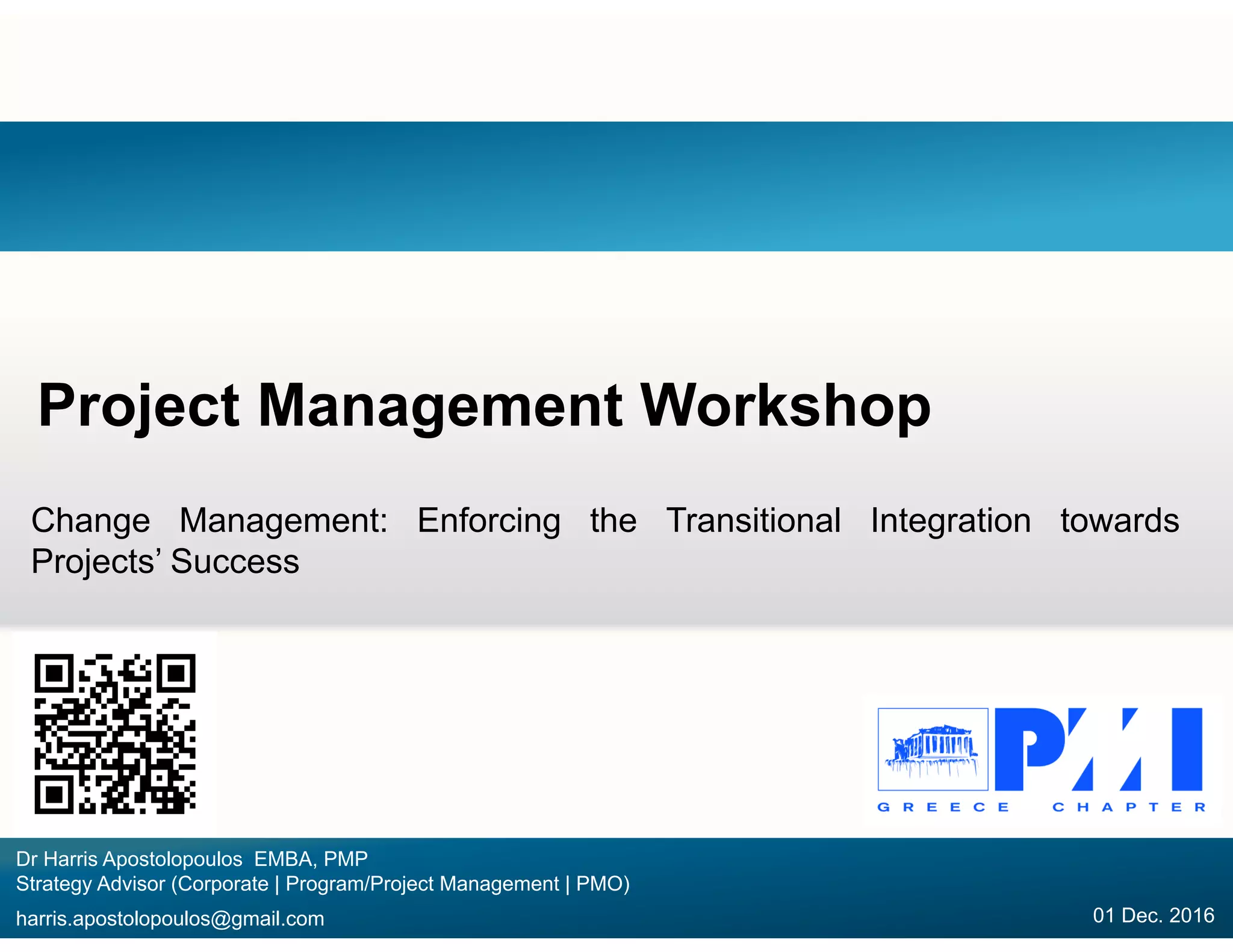 Project Management Workshop

Change Management: Enforcing the Transitional Integration towards Projects' Success

PMI
GREECE CHAPTER

Dr Harris Apostolopoulos EMBA, PMP
Strategy Advisor (Corporate | Program/Project Management | PMO)
harris.apostolopoulos@gmail.com

01 Dec. 2016